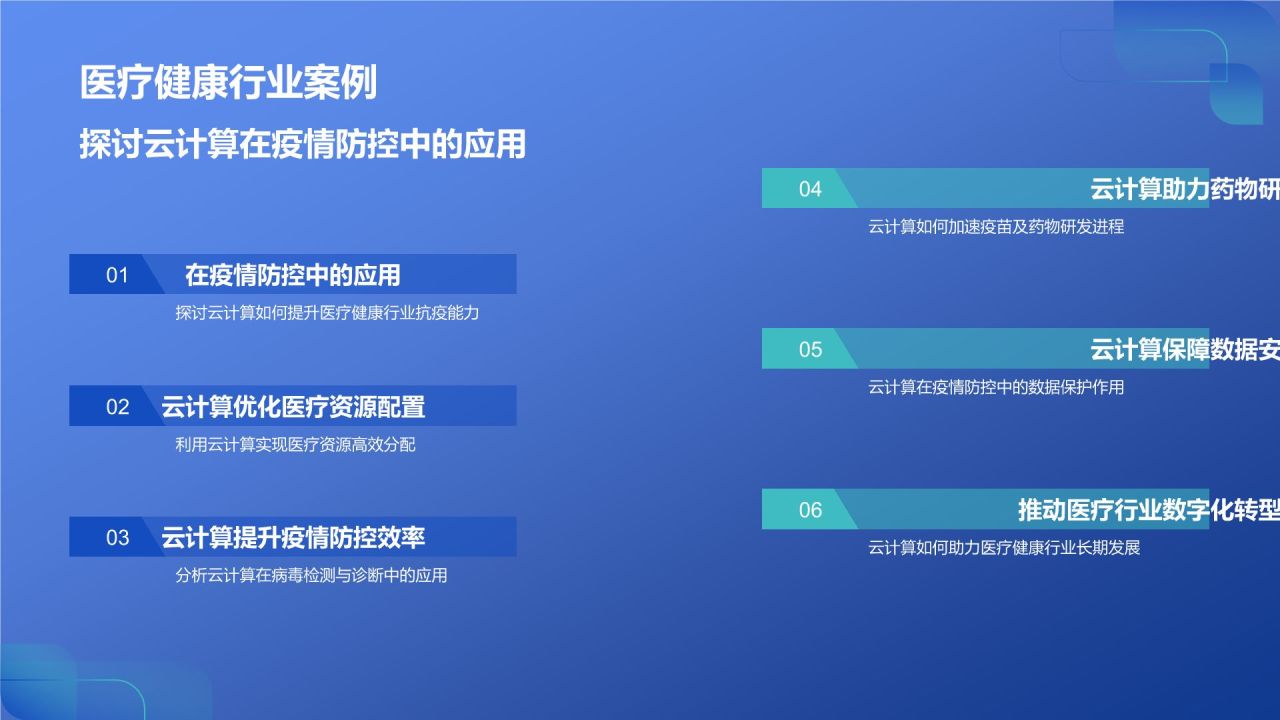 医疗健康行业案例

探讨云计算在疫情防控中的应用

01 在疫情防控中的应用

探讨云计算如何提升医疗健康行业抗疫能力

02 云计算优化医疗资源配置

利用云计算实现医疗资源高效分配

03 云计算提升疫情防控效率

分析云计算在病毒检测与诊断中的应用

04 云计算助力药物研

云计算如何加速疫苗及药物研发进程

05 云计算保障数据安

云计算在疫情防控中的数据保护作用

06 推动医疗行业数字化转型

云计算如何助力医疗健康行业长期发展